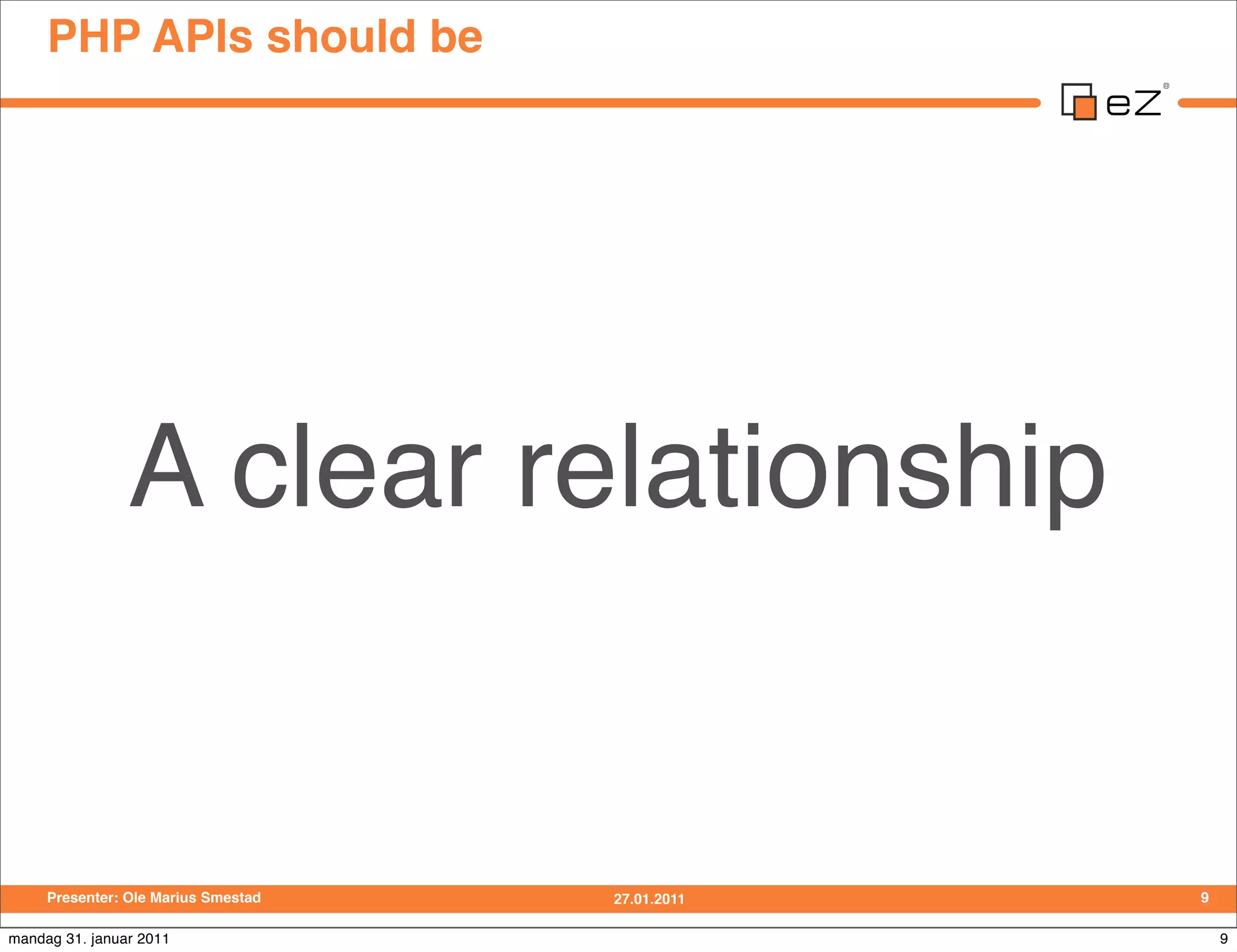 PHP APIs should be

eZ®

A clear relationship

Presenter: Ole Marius Smestad 27.01.2011 9

mandag 31. januar 2011 9